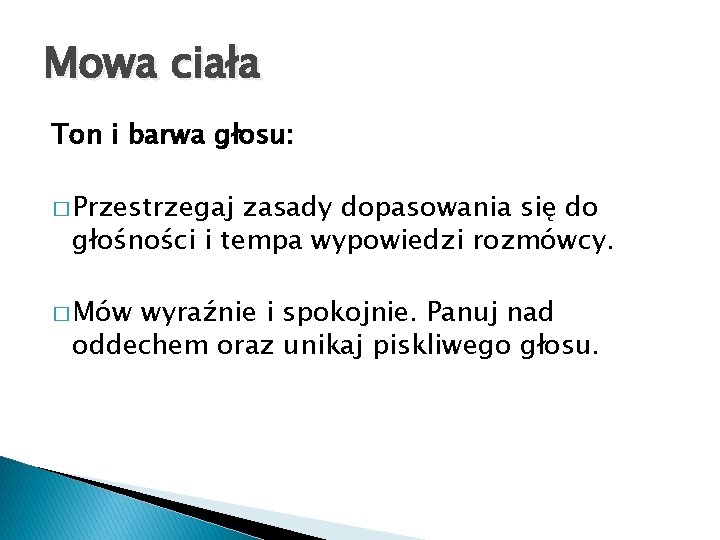 Mowa ciała

Ton i barwa głosu:

□ Przestrzegaj zasady dopasowania się do głośności i tempa wypowiedzi rozmówcy.

□ Mów wyraźnie i spokojnie. Panuj nad oddechem oraz unikaj piskliwego głosu.